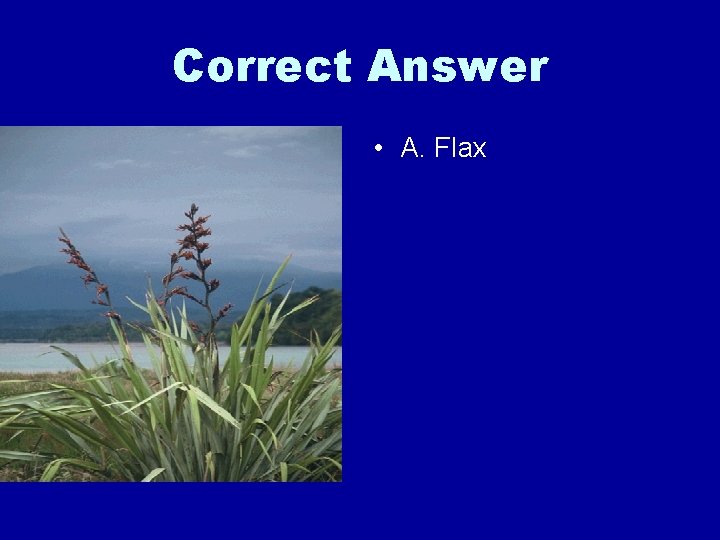 Correct Answer

• A. Flax